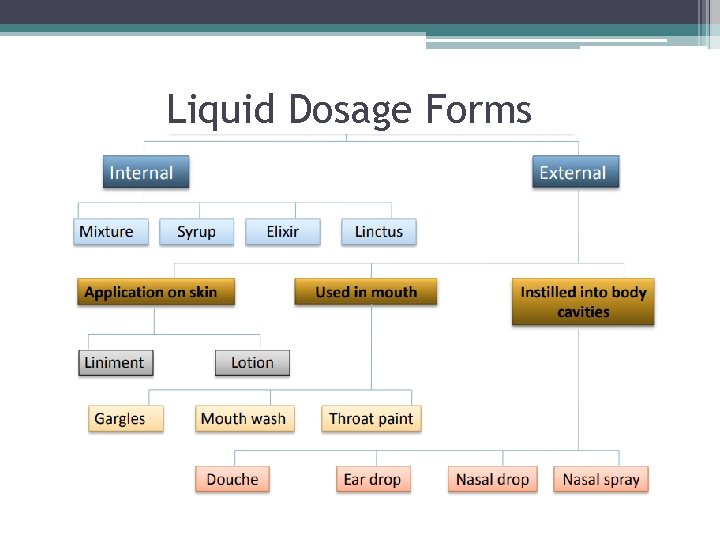 Liquid Dosage Forms

Internal

External

Mixture

Syrup

Elixir

Linctus

Application on skin

Used in mouth

Instilled into body cavities

Liniment

Lotion

Gargles

Mouth wash

Throat paint

Douche

Ear drop

Nasal drop

Nasal spray